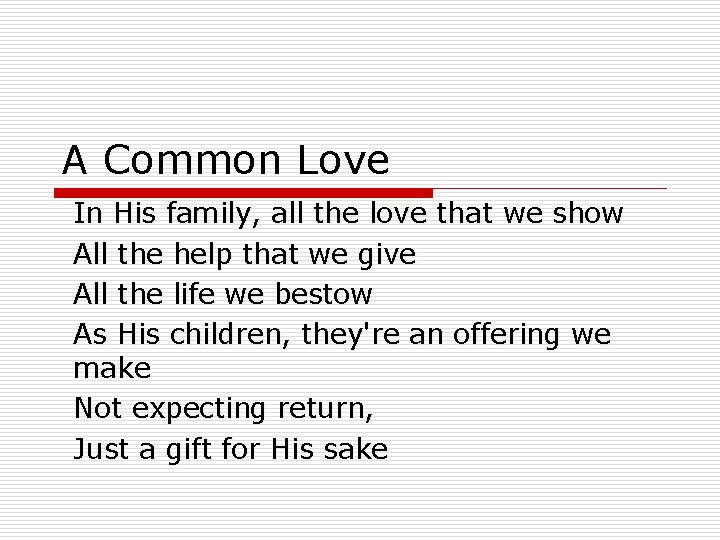 A Common Love

In His family, all the love that we show

All the help that we give

All the life we bestow

As His children, they're an offering we make

Not expecting return,

Just a gift for His sake